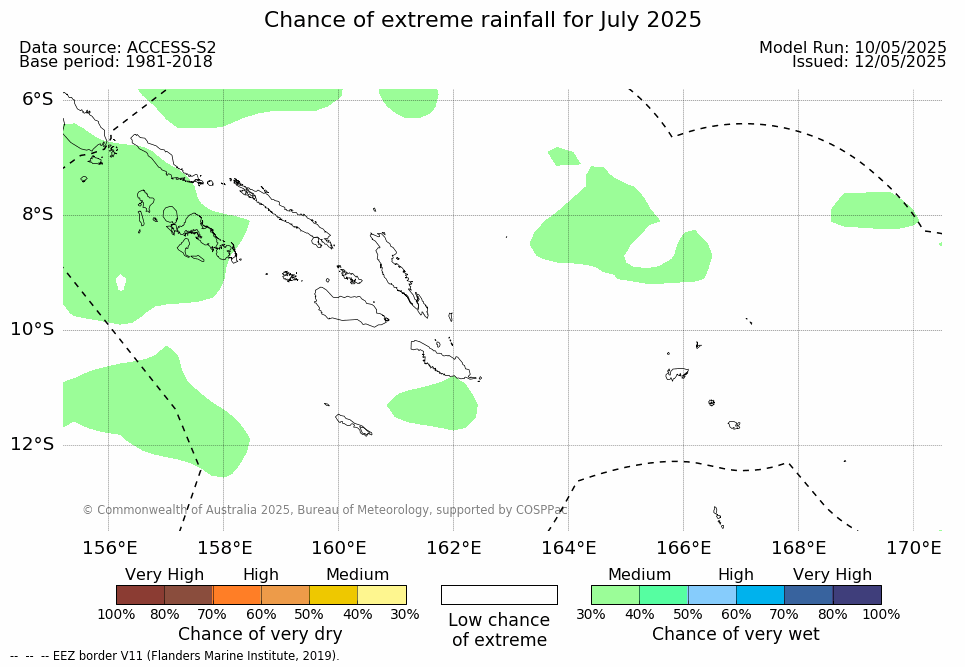 Chance of extreme rainfall for July 2025

Data source: ACCESS-S2
Base period: 1981-2018

Model Run: 10/05/2025
Issued: 12/05/2025

6°S
8°S
10°S
12°S

© Commonwealth of Australia 2025, Bureau of Meteorology, supported by COSPPac

156°E 158°E 160°E 162°E 164°E 166°E 168°E 170°E

Very High High Medium
100% 80% 70% 60% 50% 40% 30%
Chance of very dry

Low chance of extreme

Medium High Very High
30% 40% 50% 60% 70% 80% 100%
Chance of very wet

-- -- -- EEZ border V11 (Flanders Marine Institute, 2019).